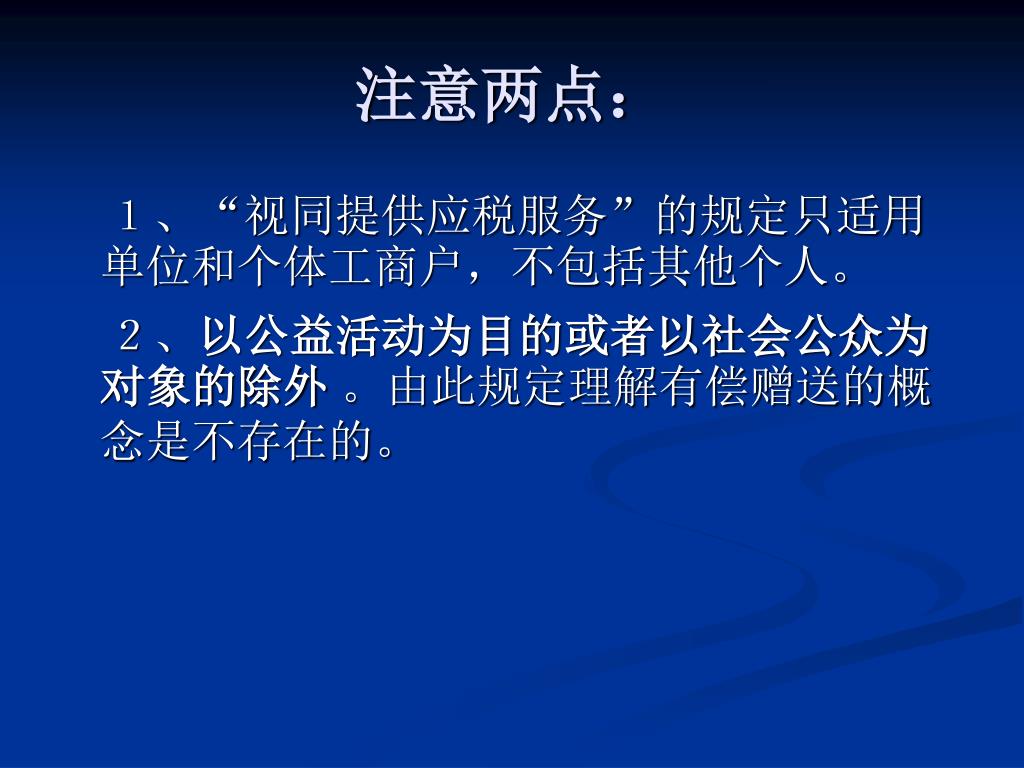 注意两点：

１、“视同提供应税服务”的规定只适用单位和个体工商户，不包括其他个人。

２、以公益活动为目的或者以社会公众为对象的除外 。由此规定理解有偿赠送的概念是不存在的。